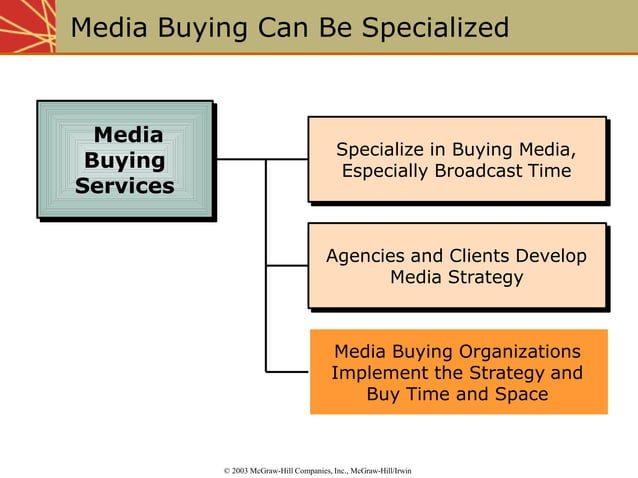 Media Buying Can Be Specialized

Media Buying Services

Specialize in Buying Media, Especially Broadcast Time

Agencies and Clients Develop Media Strategy

Media Buying Organizations Implement the Strategy and Buy Time and Space

© 2003 McGraw-Hill Companies, Inc., McGraw-Hill/Irwin